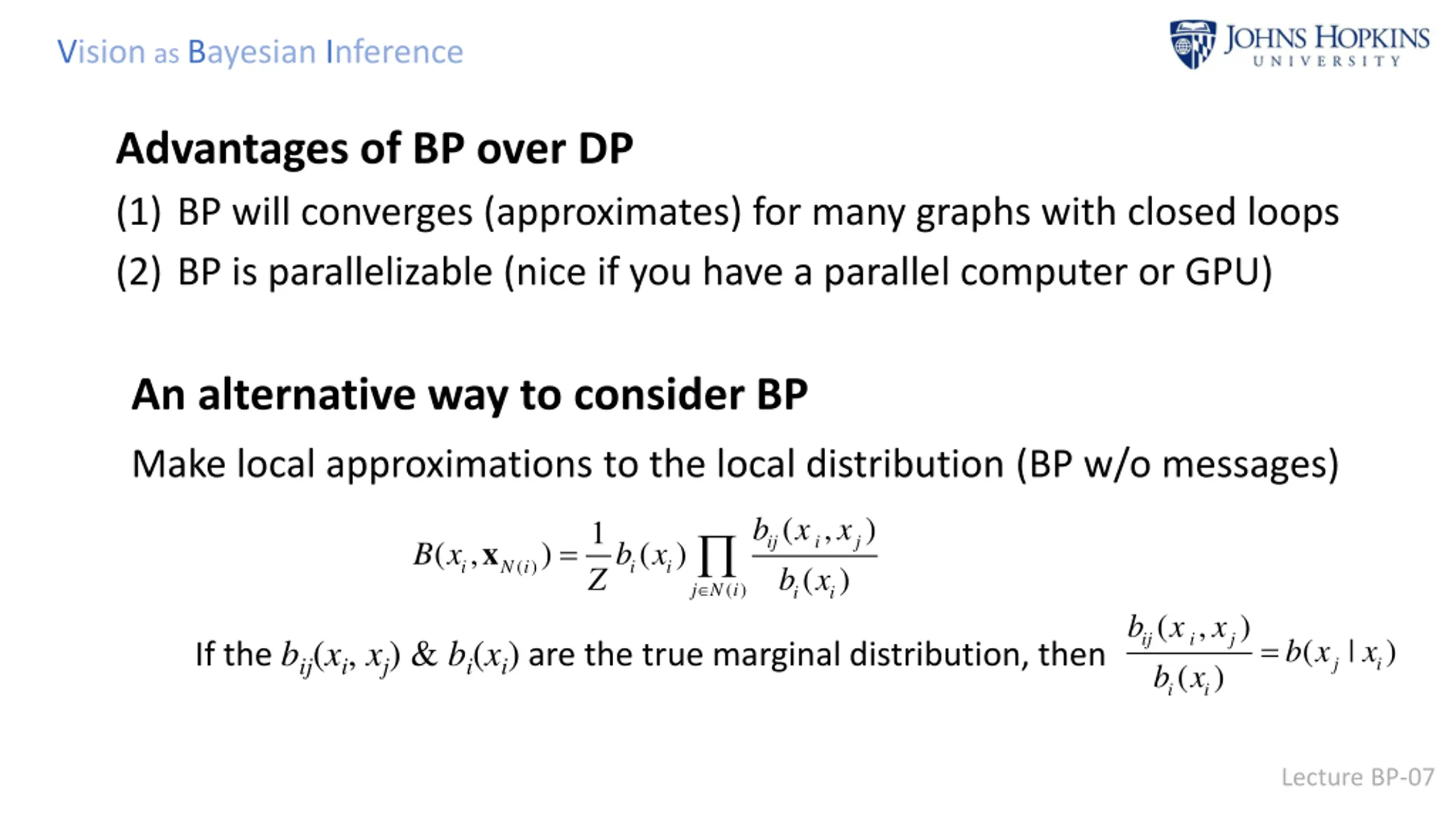 Vision as Bayesian Inference

JOHNS HOPKINS
UNIVERSITY

Advantages of BP over DP

(1) BP will converges (approximates) for many graphs with closed loops

(2) BP is parallelizable (nice if you have a parallel computer or GPU)

An alternative way to consider BP

Make local approximations to the local distribution (BP w/o messages)

$B(x_i, \mathbf{x}_{N(i)}) = \frac{1}{Z} b_i(x_i) \prod_{j \in N(i)} \frac{b_{ij}(x_i, x_j)}{b_i(x_i)}$

If the $b_{ij}(x_i, x_j)$ & $b_i(x_i)$ are the true marginal distribution, then $\frac{b_{ij}(x_i, x_j)}{b_i(x_i)} = b(x_j \mid x_i)$

Lecture BP-07